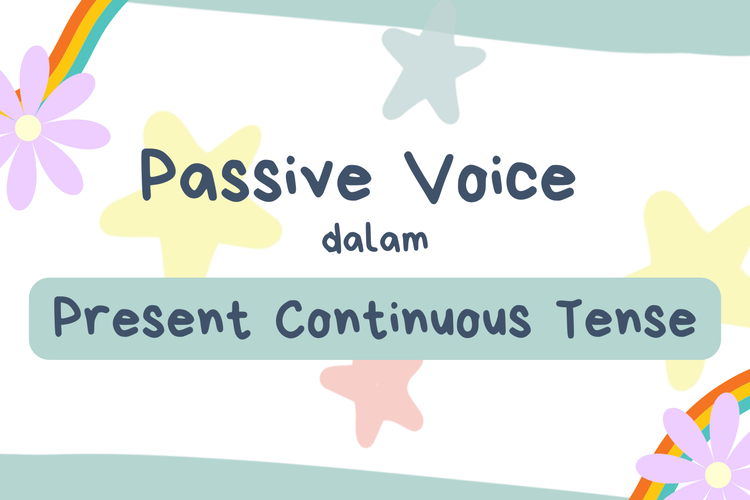 Passive Voice
dalam
Present Continuous Tense